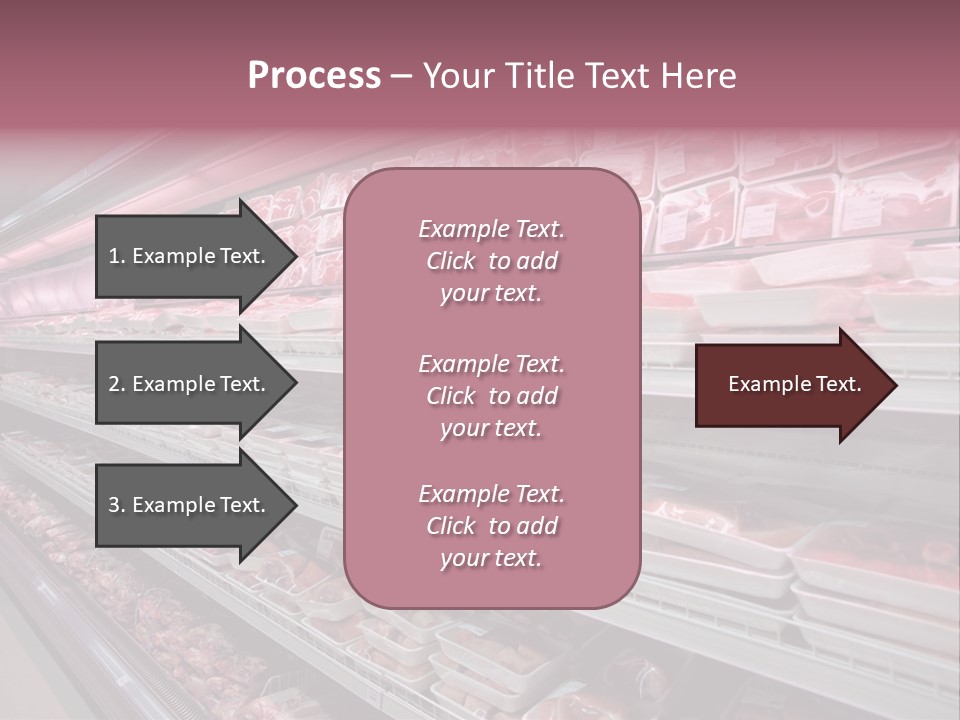 Process – Your Title Text Here

1. Example Text.

2. Example Text.

3. Example Text.

Example Text. Click to add your text.

Example Text. Click to add your text.

Example Text. Click to add your text.

Example Text.